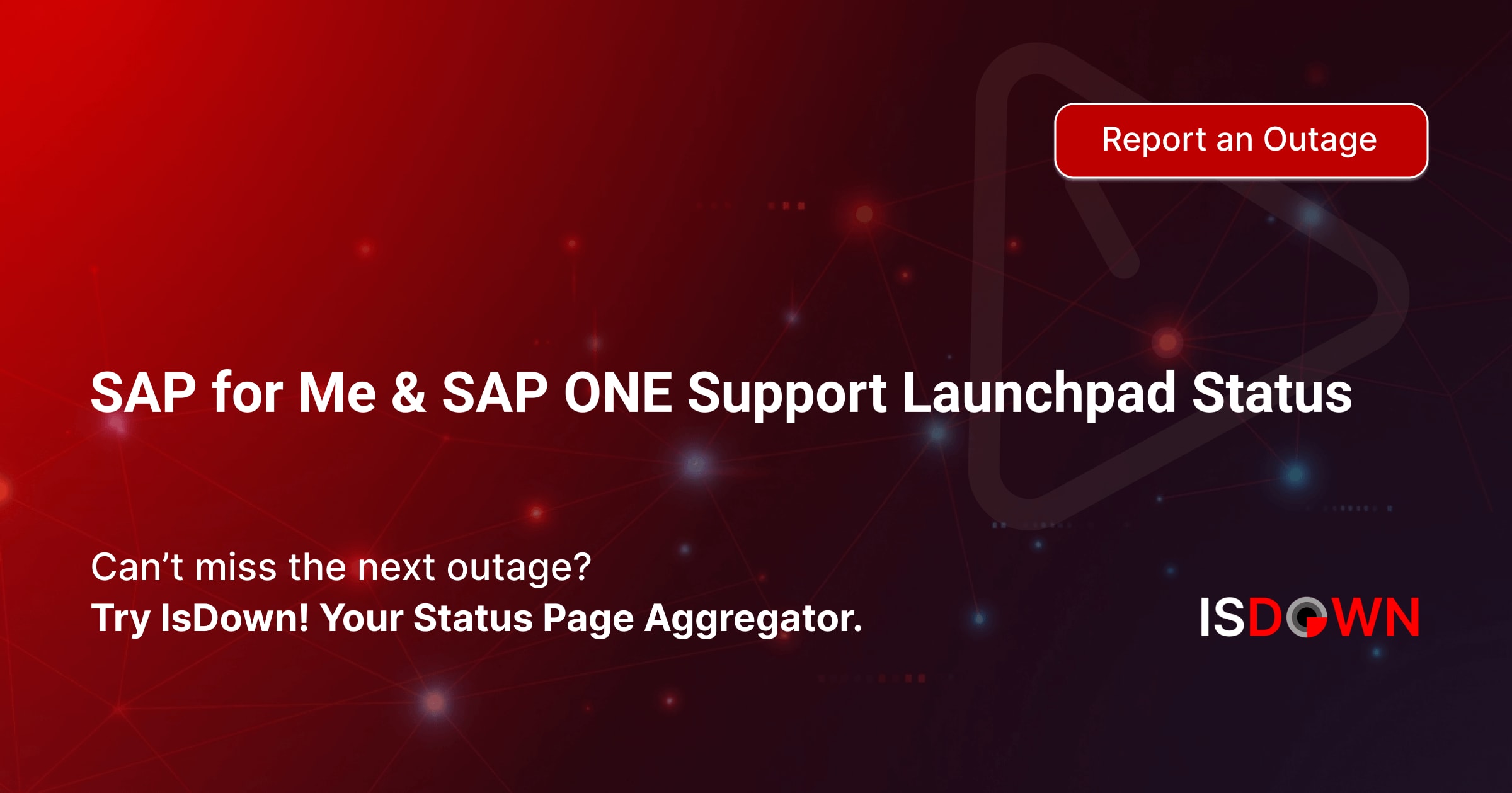 Report an Outage

SAP for Me & SAP ONE Support Launchpad Status

Can’t miss the next outage?
Try IsDown! Your Status Page Aggregator.

ISDOWN